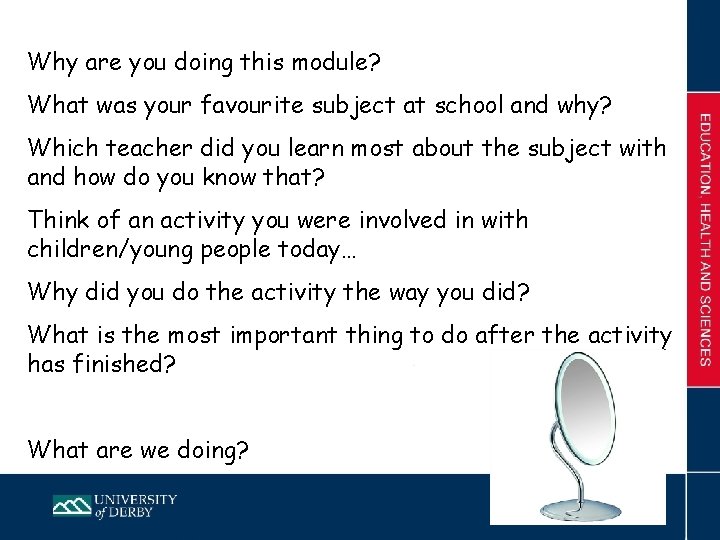 Why are you doing this module?

What was your favourite subject at school and why?

Which teacher did you learn most about the subject with and how do you know that?

Think of an activity you were involved in with children/young people today…

Why did you do the activity the way you did?

What is the most important thing to do after the activity has finished?

What are we doing?

EDUCATION, HEALTH AND SCIENCES

UNIVERSITY of DERBY